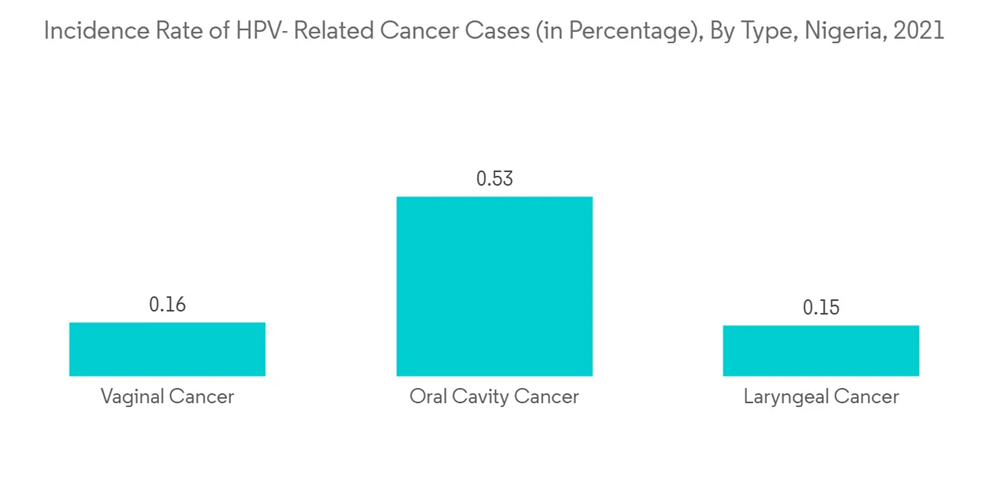 Incidence Rate of HPV- Related Cancer Cases (in Percentage), By Type, Nigeria, 2021

0.16

0.53

0.15

Vaginal Cancer

Oral Cavity Cancer

Laryngeal Cancer